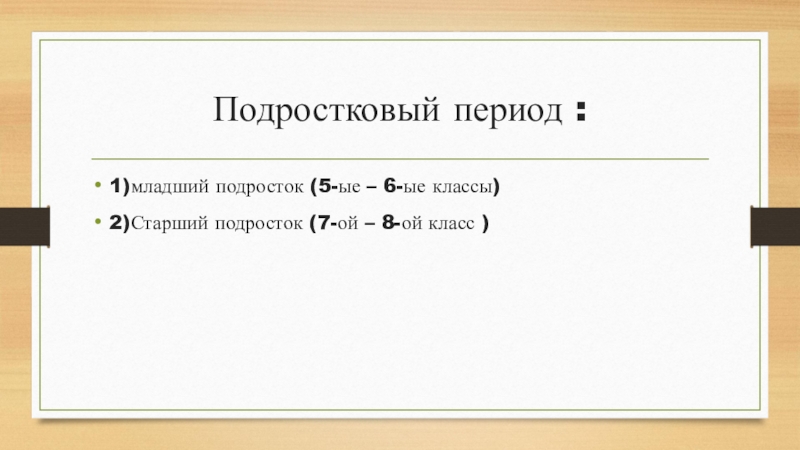 Подростковый период :

• 1)младший подросток (5-ые – 6-ые классы)
• 2)Старший подросток (7-ой – 8-ой класс )